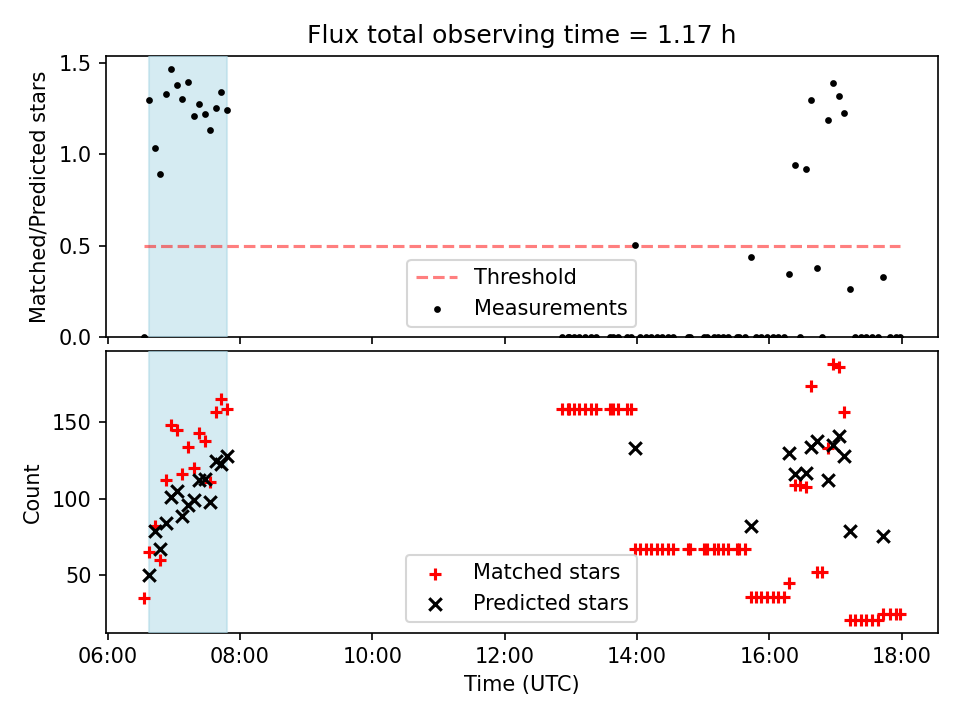 Flux total observing time = 1.17 h

Matched/Predicted stars

1.5
1.0
0.5
0.0

Threshold
Measurements

Count

150
100
50

Matched stars
Predicted stars

06:00
08:00
10:00
12:00
14:00
16:00
18:00

Time (UTC)